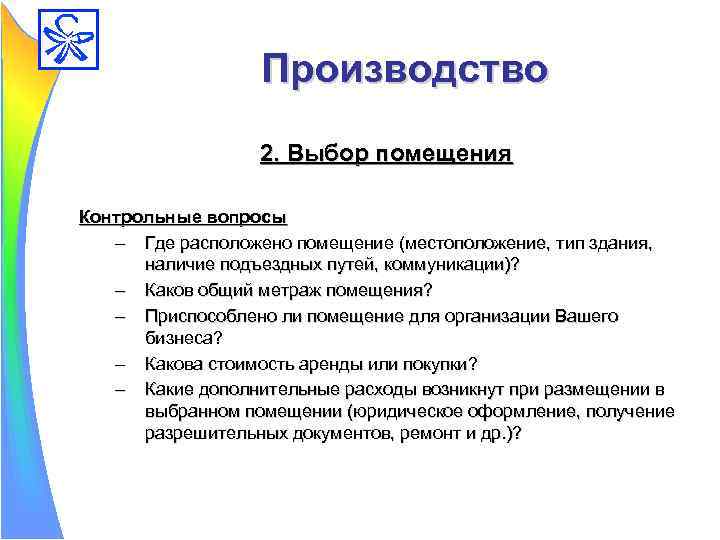 Производство

2. Выбор помещения

Контрольные вопросы

– Где расположено помещение (местоположение, тип здания, наличие подъездных путей, коммуникации)?

– Каков общий метраж помещения?

– Приспособлено ли помещение для организации Вашего бизнеса?

– Какова стоимость аренды или покупки?

– Какие дополнительные расходы возникнут при размещении в выбранном помещении (юридическое оформление, получение разрешительных документов, ремонт и др.)?